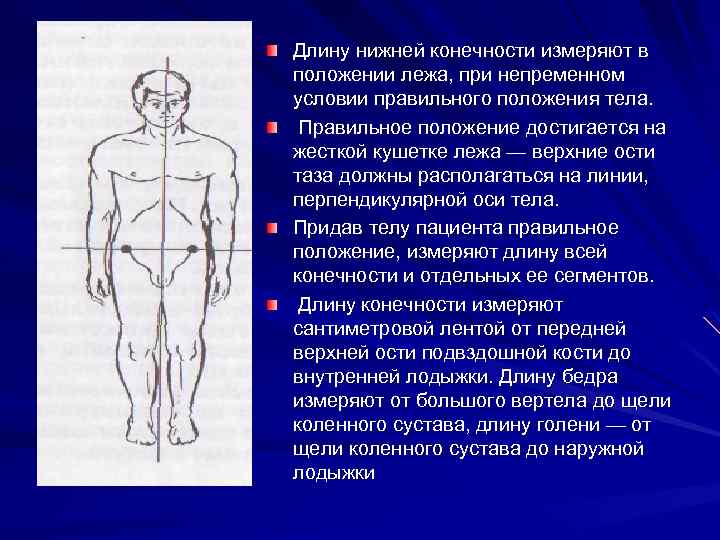 Длину нижней конечности измеряют в положении лежа, при непременном условии правильного положения тела.

Правильное положение достигается на жесткой кушетке лежа — верхние ости таза должны располагаться на линии, перпендикулярной оси тела.

Придав телу пациента правильное положение, измеряют длину всей конечности и отдельных ее сегментов.

Длину конечности измеряют сантиметровой лентой от передней верхней ости подвздошной кости до внутренней лодыжки. Длину бедра измеряют от большого вертела до щели коленного сустава, длину голени — от щели коленного сустава до наружной лодыжки